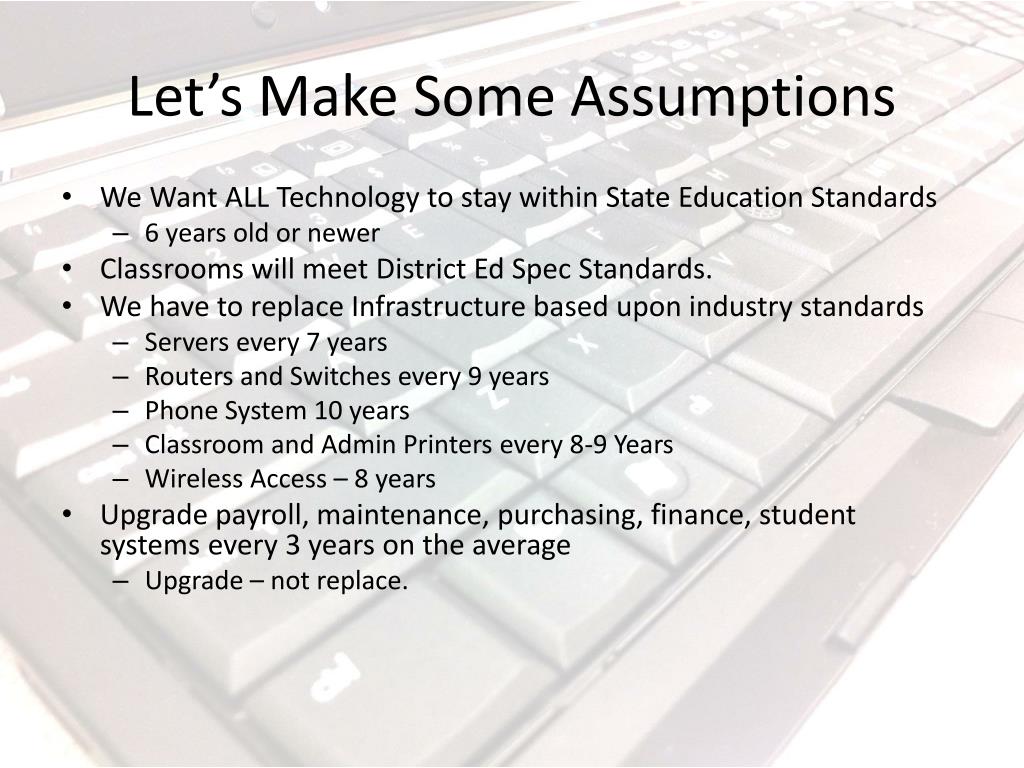 Let’s Make Some Assumptions

• We Want ALL Technology to stay within State Education Standards
– 6 years old or newer
• Classrooms will meet District Ed Spec Standards.
• We have to replace Infrastructure based upon industry standards
– Servers every 7 years
– Routers and Switches every 9 years
– Phone System 10 years
– Classroom and Admin Printers every 8-9 Years
– Wireless Access – 8 years
• Upgrade payroll, maintenance, purchasing, finance, student systems every 3 years on the average
– Upgrade – not replace.